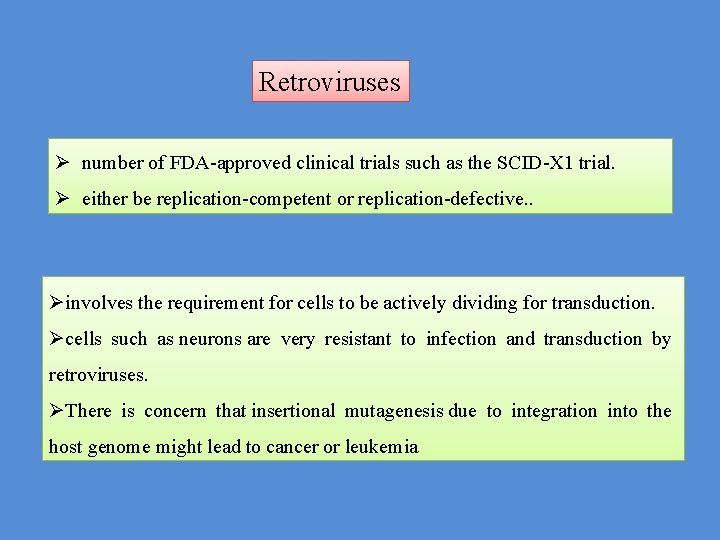 Retroviruses

➢ number of FDA-approved clinical trials such as the SCID-X1 trial.

➢ either be replication-competent or replication-defective..

➢involves the requirement for cells to be actively dividing for transduction.

➢cells such as neurons are very resistant to infection and transduction by retroviruses.

➢There is concern that insertional mutagenesis due to integration into the host genome might lead to cancer or leukemia